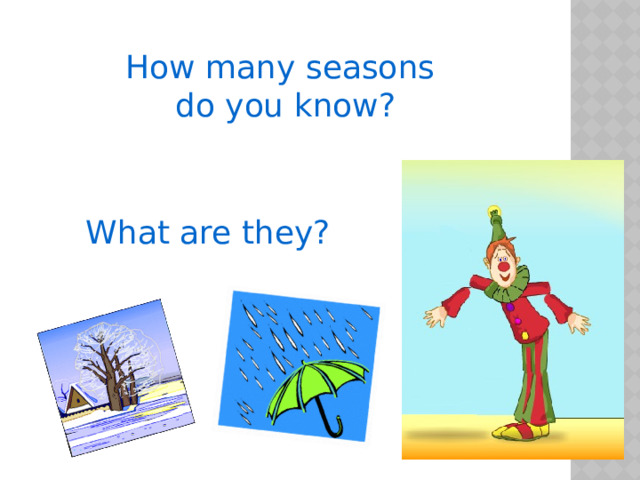 How many seasons do you know?

What are they?